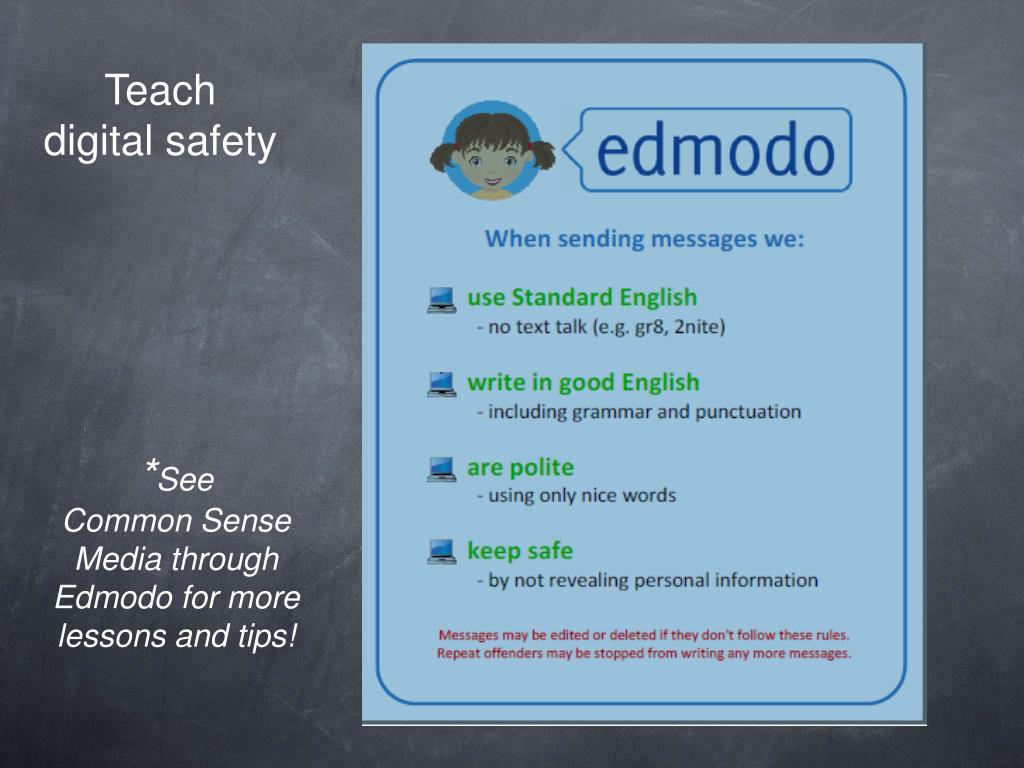 Teach
digital safety

*See
Common Sense
Media through
Edmodo for more
lessons and tips!

edmodo

When sending messages we:

use Standard English
- no text talk (e.g. gr8, 2nite)

write in good English
- including grammar and punctuation

are polite
- using only nice words

keep safe
- by not revealing personal information

Messages may be edited or deleted if they don't follow these rules.
Repeat offenders may be stopped from writing any more messages.